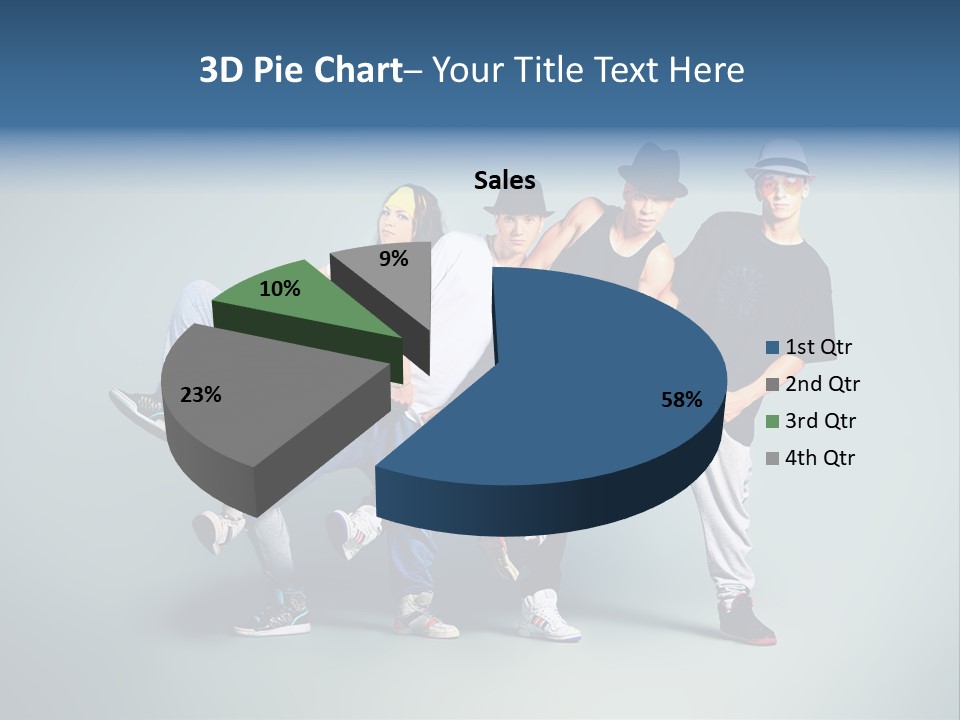 3D Pie Chart– Your Title Text Here

Sales

9%
10%
23%
58%

1st Qtr
2nd Qtr
3rd Qtr
4th Qtr